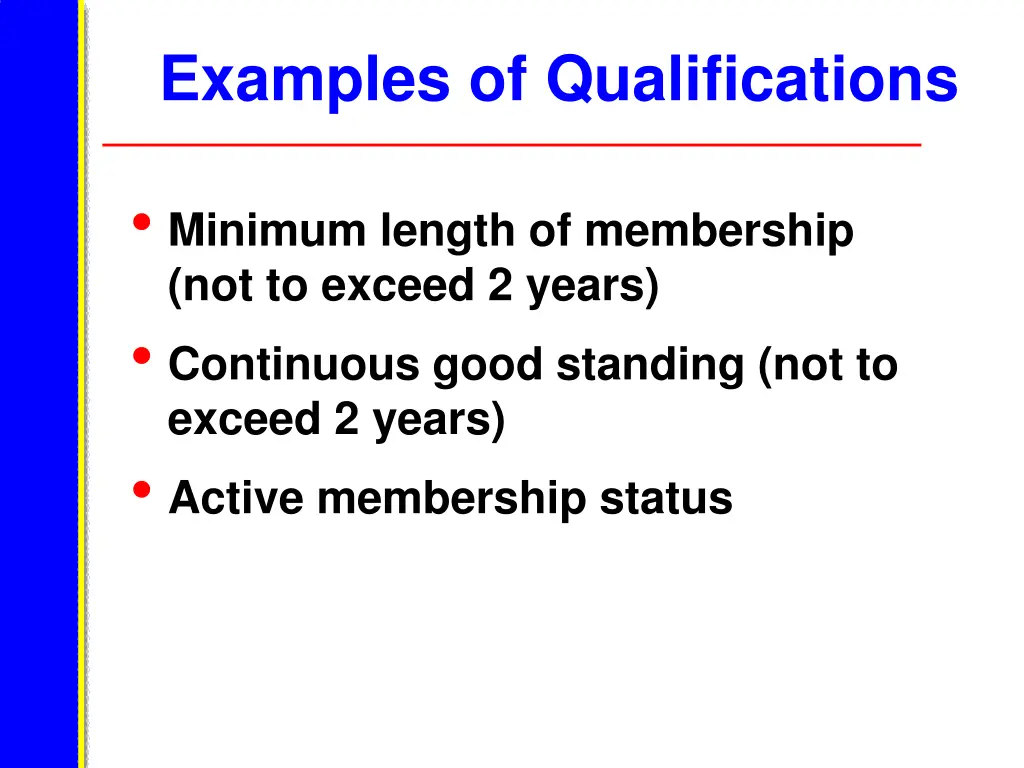 Examples of Qualifications

• Minimum length of membership (not to exceed 2 years)
• Continuous good standing (not to exceed 2 years)
• Active membership status